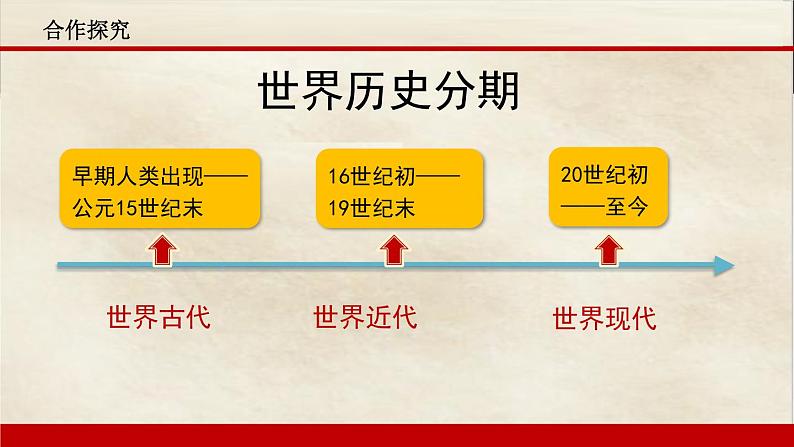 合作探究

世界历史分期

早期人类出现——公元15世纪末

16世纪初——19世纪末

20世纪初——至今

世界古代

世界近代

世界现代